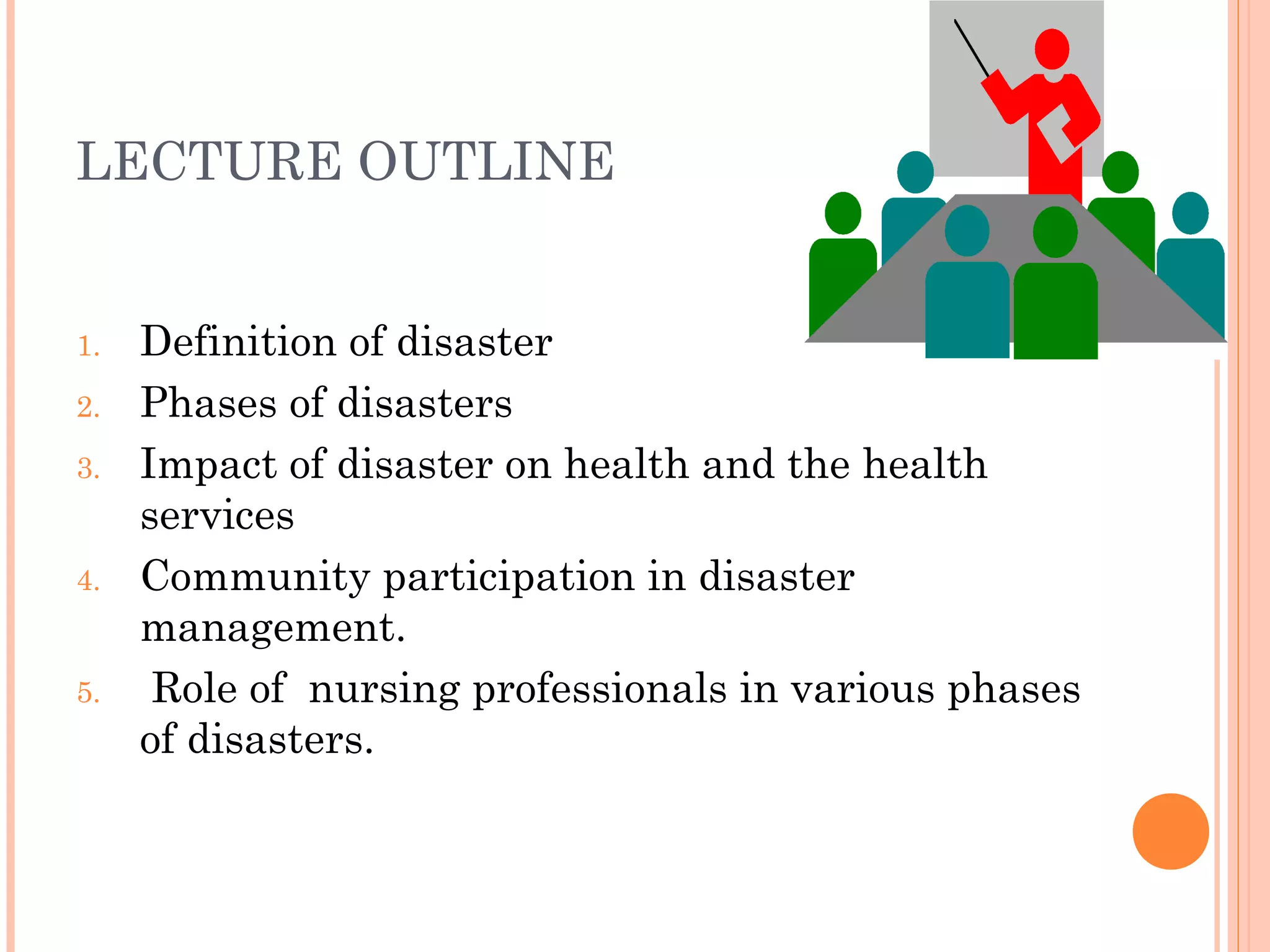 LECTURE OUTLINE

1. Definition of disaster
2. Phases of disasters
3. Impact of disaster on health and the health services
4. Community participation in disaster management.
5. Role of nursing professionals in various phases of disasters.